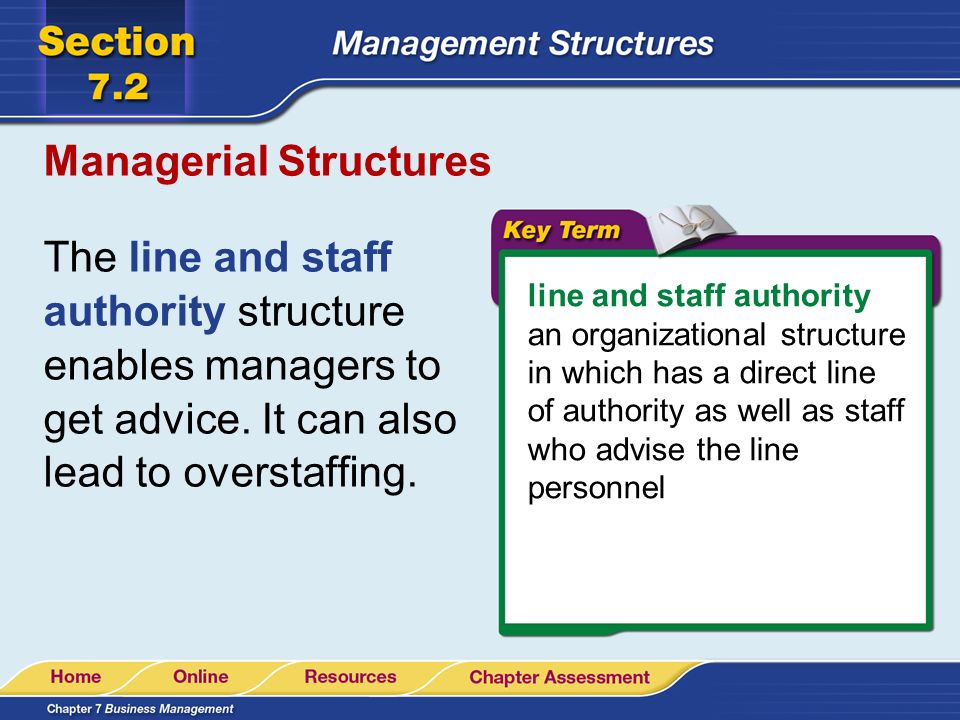 Section 7.2

Management Structures

Managerial Structures

The line and staff authority structure enables managers to get advice. It can also lead to overstaffing.

Key Term

line and staff authority
an organizational structure in which has a direct line of authority as well as staff who advise the line personnel

Home Online Resources Chapter Assessment

Chapter 7 Business Management